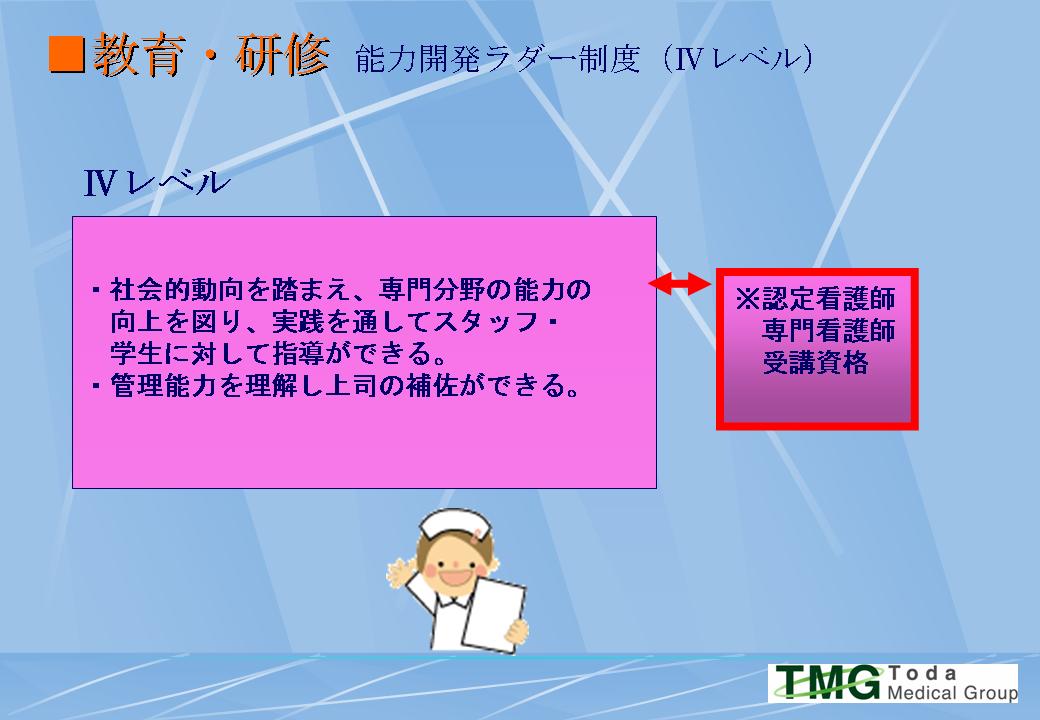 ■教育・研修 能力開発ラダー制度（Ⅳレベル）

Ⅳレベル

・社会的動向を踏まえ、専門分野の能力の向上を図り、実践を通してスタッフ・学生に対して指導ができる。
・管理能力を理解し上司の補佐ができる。

※認定看護師
専門看護師
受講資格

TMG Toda Medical Group